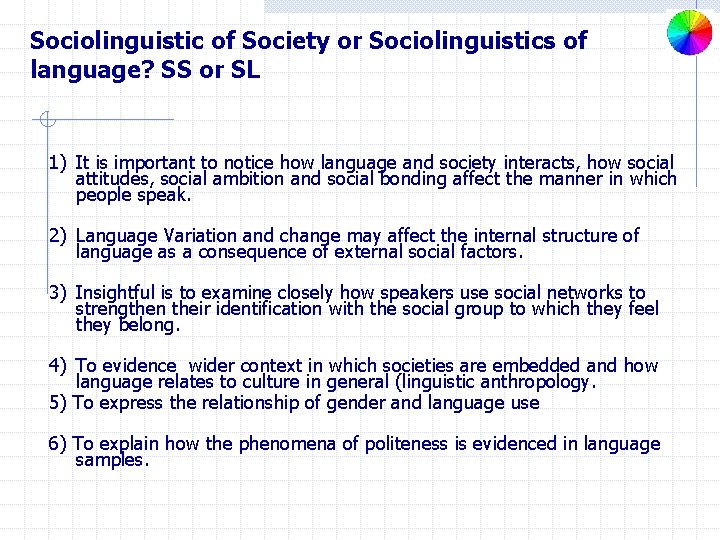 Sociolinguistic of Society or Sociolinguistics of language? SS or SL

1) It is important to notice how language and society interacts, how social attitudes, social ambition and social bonding affect the manner in which people speak.

2) Language Variation and change may affect the internal structure of language as a consequence of external social factors.

3) Insightful is to examine closely how speakers use social networks to strengthen their identification with the social group to which they feel they belong.

4) To evidence  wider context in which societies are embedded and how language relates to culture in general (linguistic anthropology.
5) To express the relationship of gender and language use

6) To explain how the phenomena of politeness is evidenced in language samples.